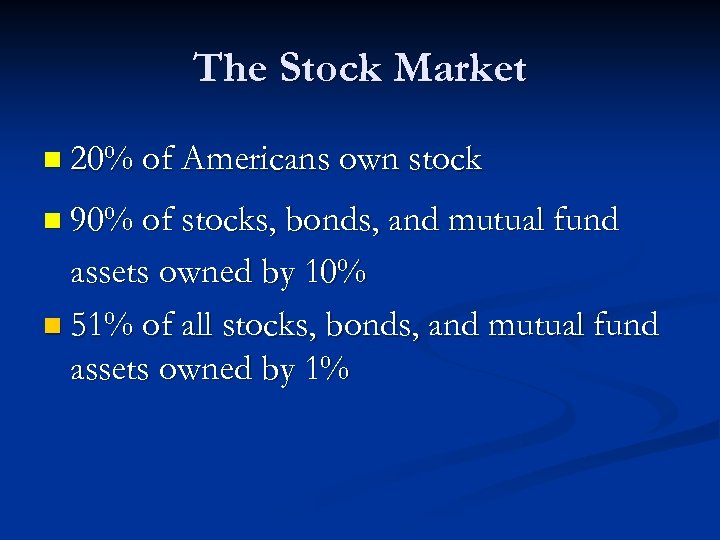 The Stock Market

20% of Americans own stock

90% of stocks, bonds, and mutual fund assets owned by 10%

51% of all stocks, bonds, and mutual fund assets owned by 1%